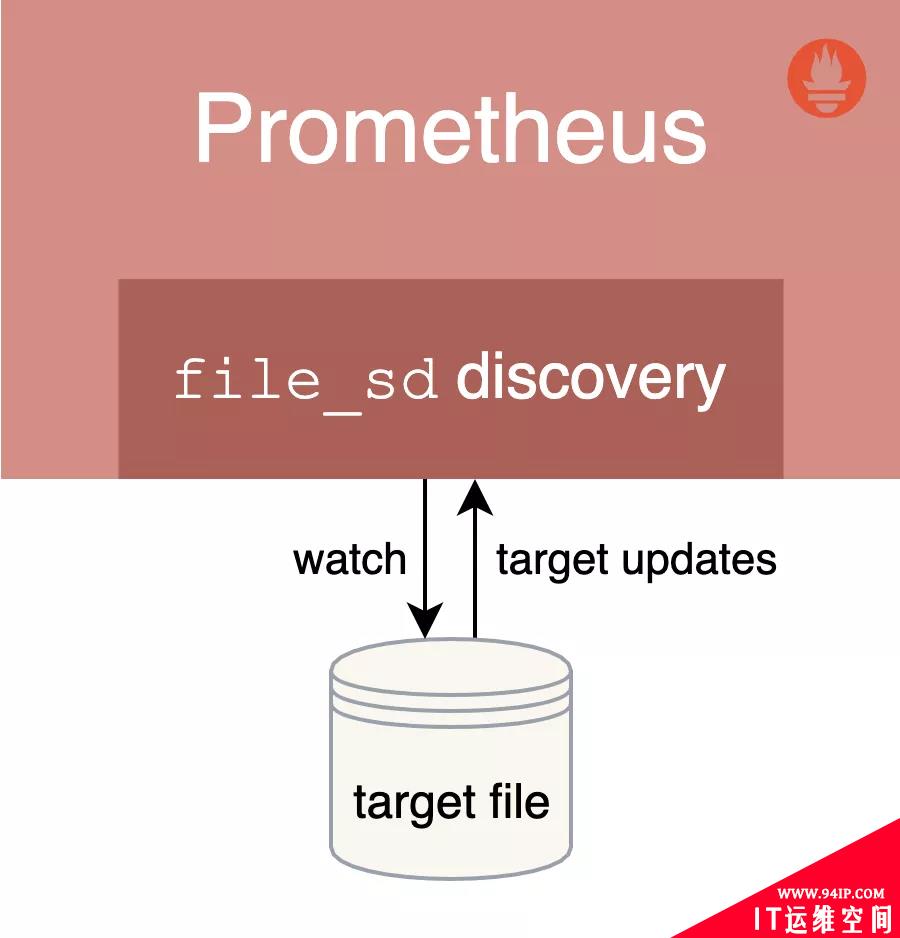 Prometheus

file_sd discovery

watch

target updates

target file

WWW.94IP.COM
IT运维空间